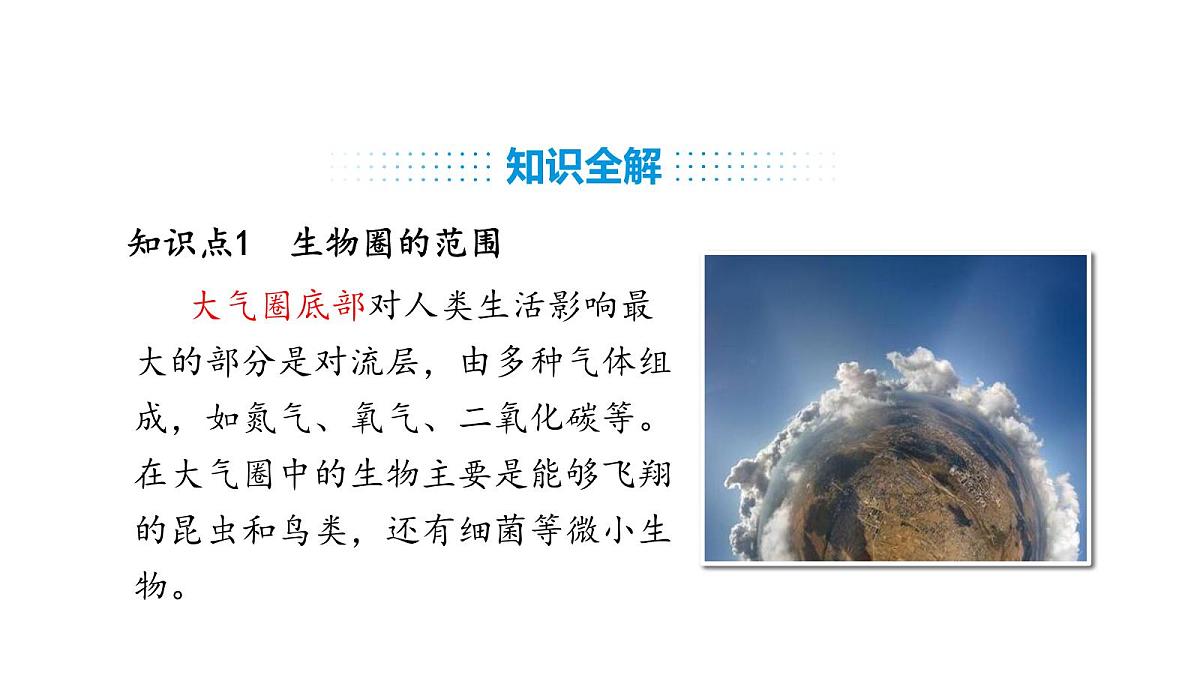 知识全解

知识点1　生物圈的范围

大气圈底部对人类生活影响最大的部分是对流层，由多种气体组成，如氮气、氧气、二氧化碳等。在大气圈中的生物主要是能够飞翔的昆虫和鸟类，还有细菌等微小生物。